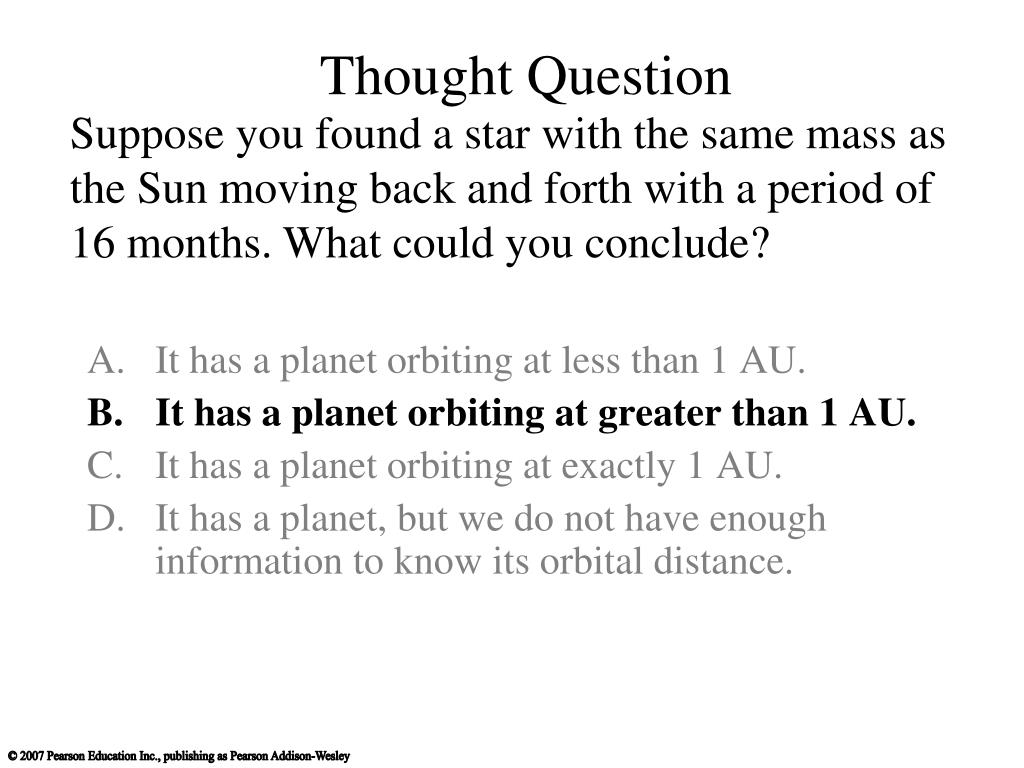 Thought Question

Suppose you found a star with the same mass as the Sun moving back and forth with a period of 16 months. What could you conclude?

A. It has a planet orbiting at less than 1 AU.
B. It has a planet orbiting at greater than 1 AU.
C. It has a planet orbiting at exactly 1 AU.
D. It has a planet, but we do not have enough information to know its orbital distance.

© 2007 Pearson Education Inc., publishing as Pearson Addison-Wesley